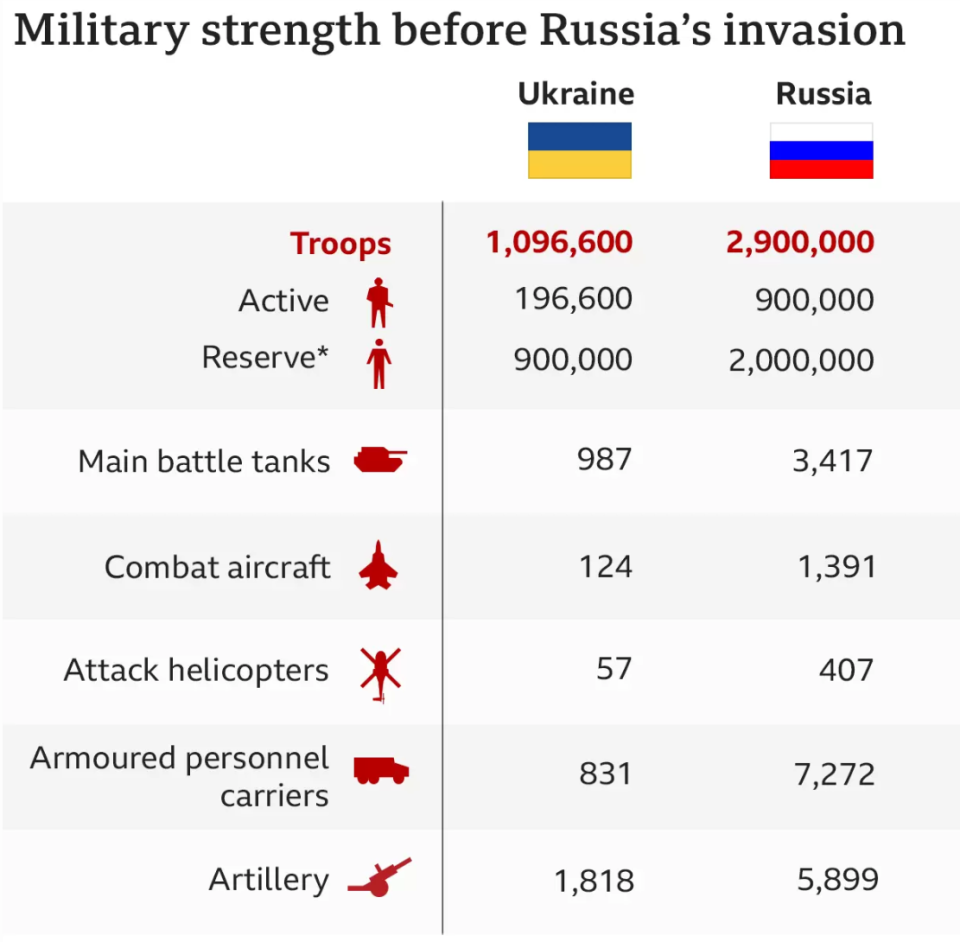 Military strength before Russia's invasion

| | Ukraine | Russia |
|---|---|---|
| Troops | 1,096,600 | 2,900,000 |
| Active | 196,600 | 900,000 |
| Reserve* | 900,000 | 2,000,000 |
| Main battle tanks | 987 | 3,417 |
| Combat aircraft | 124 | 1,391 |
| Attack helicopters | 57 | 407 |
| Armoured personnel carriers | 831 | 7,272 |
| Artillery | 1,818 | 5,899 |